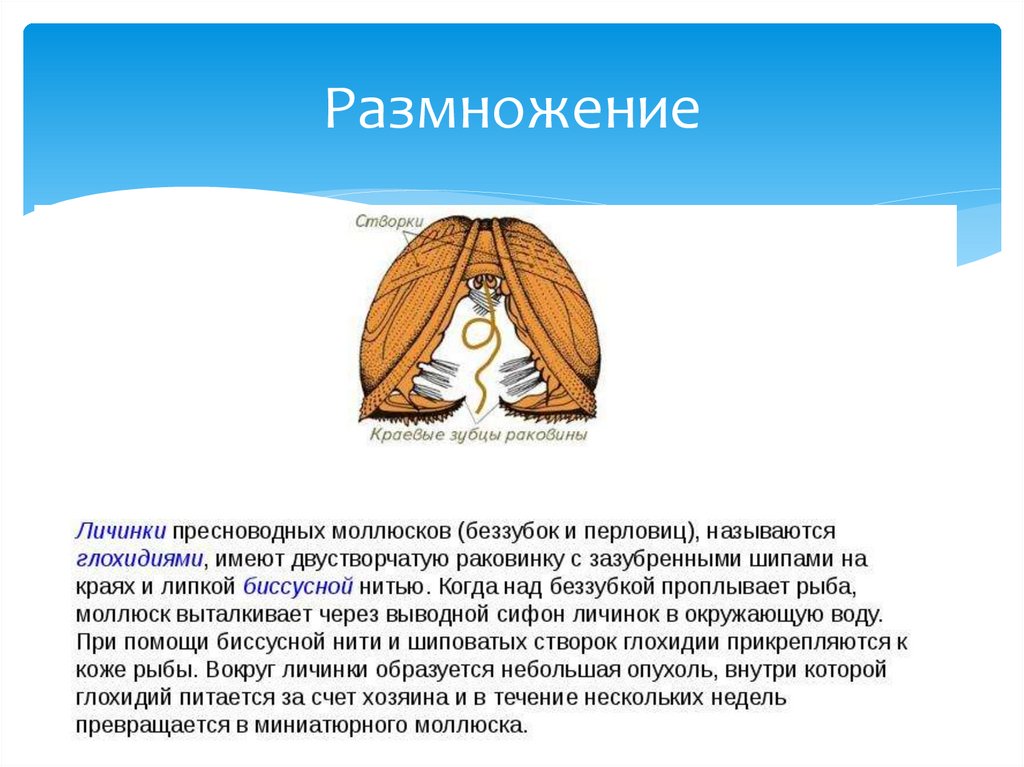 Размножение

Створки

Краевые зубцы раковины

Личинки пресноводных моллюсков (беззубок и перловиц), называются глохидиями, имеют двустворчатую раковинку с зазубренными шипами на краях и липкой биссусной нитью. Когда над беззубкой проплывает рыба, моллюск выталкивает через выводной сифон личинок в окружающую воду. При помощи биссусной нити и шиповатых створок глохидии прикрепляются к коже рыбы. Вокруг личинки образуется небольшая опухоль, внутри которой глохидий питается за счет хозяина и в течение нескольких недель превращается в миниатюрного моллюска.